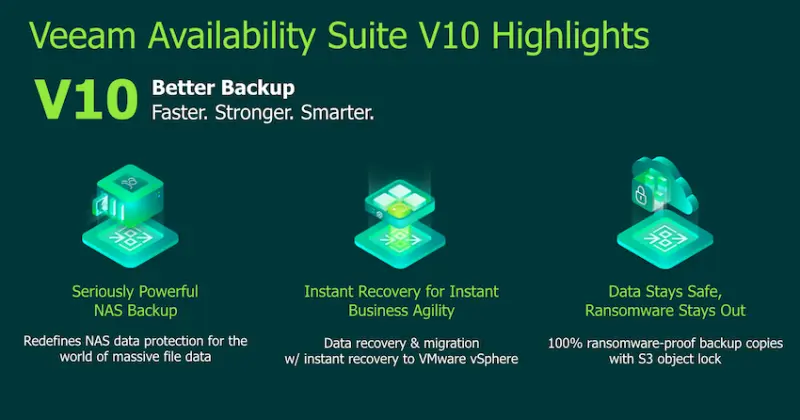 Veeam Availability Suite V10 Highlights

V10 Better Backup
Faster. Stronger. Smarter.

Seriously Powerful
NAS Backup

Redefines NAS data protection for the world of massive file data

Instant Recovery for Instant
Business Agility

Data recovery & migration
w/ instant recovery to VMware vSphere

Data Stays Safe,
Ransomware Stays Out

100% ransomware-proof backup copies
with S3 object lock